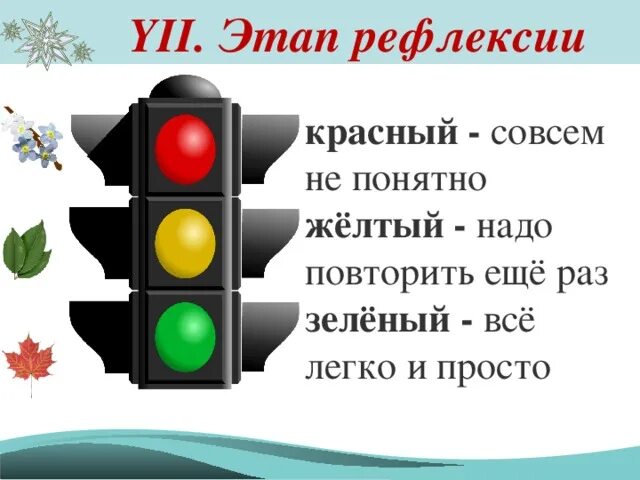 YII. Этап рефлексии

красный - совсем не понятно
жёлтый - надо повторить ещё раз
зелёный - всё легко и просто